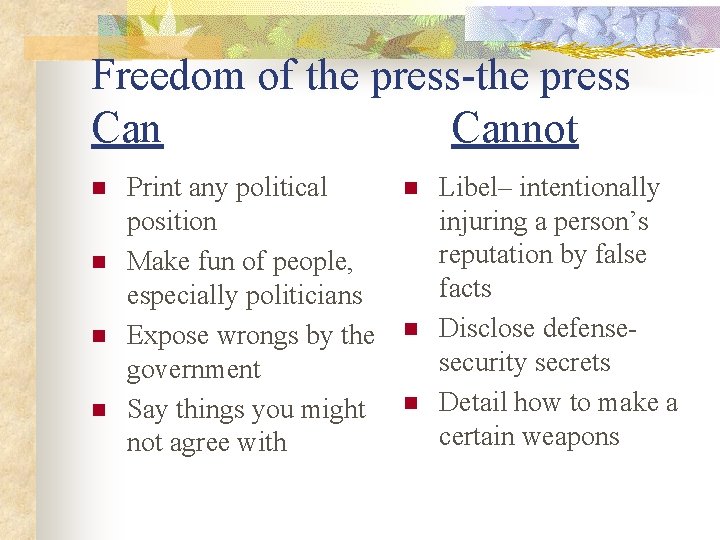 Freedom of the press-the press

Can

- Print any political position
- Make fun of people, especially politicians
- Expose wrongs by the government
- Say things you might not agree with

Cannot

- Libel– intentionally injuring a person's reputation by false facts
- Disclose defense-security secrets
- Detail how to make a certain weapons